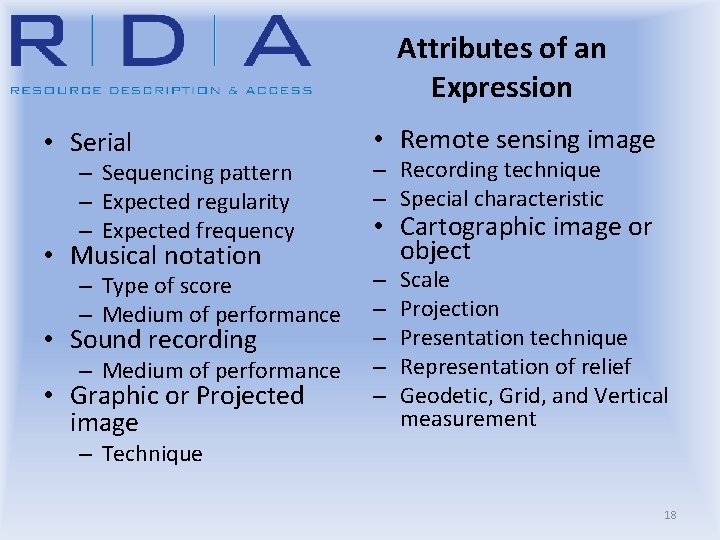 R | D | A
RESOURCE DESCRIPTION & ACCESS

Attributes of an Expression

• Serial
– Sequencing pattern
– Expected regularity
– Expected frequency
• Musical notation
– Type of score
– Medium of performance
• Sound recording
– Medium of performance
• Graphic or Projected image
– Technique

• Remote sensing image
– Recording technique
– Special characteristic
• Cartographic image or object
– Scale
– Projection
– Presentation technique
– Representation of relief
– Geodetic, Grid, and Vertical measurement

18